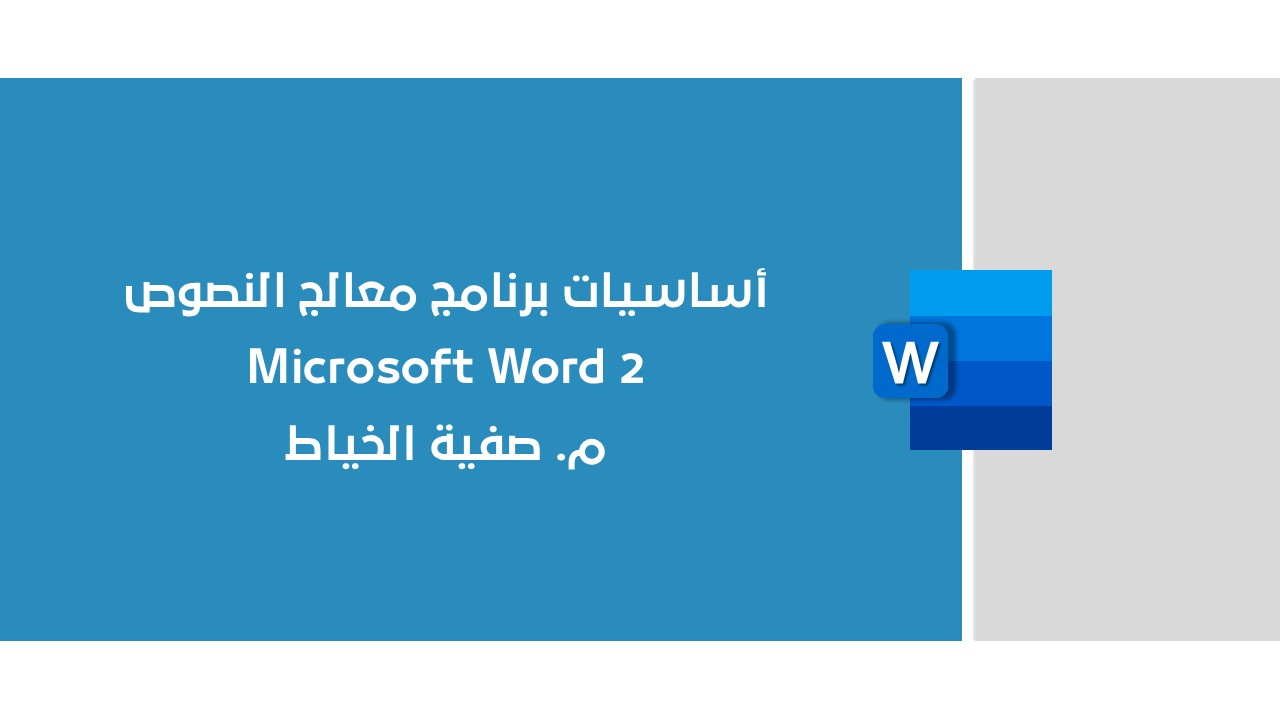 أساسيات برنامج معالج النصوص
Microsoft Word 2
م. صفية الخياط

W